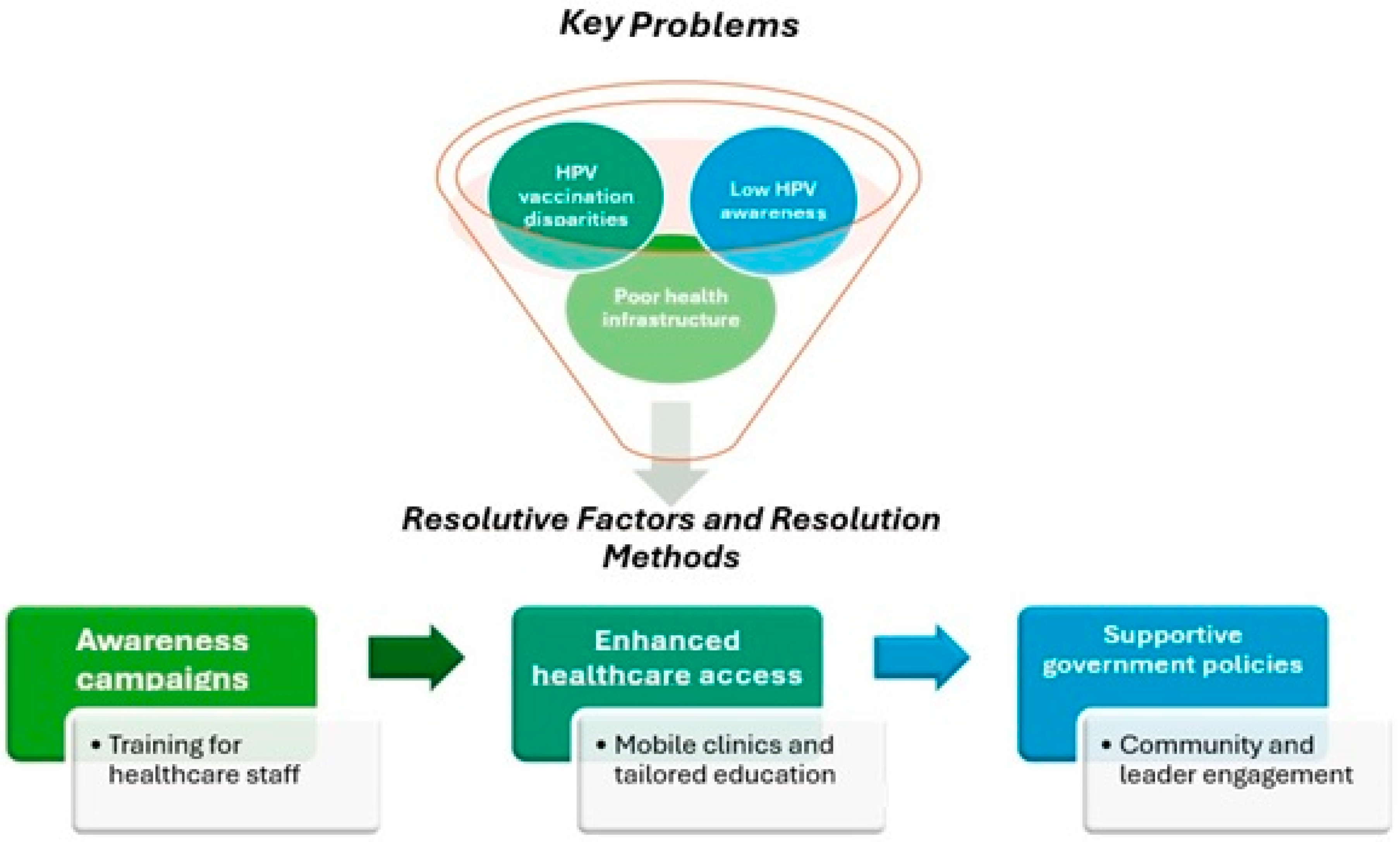 Key Problems

HPV vaccination disparities

Low HPV awareness

Poor health infrastructure

Resolutive Factors and Resolution Methods

Awareness campaigns

• Training for healthcare staff

Enhanced healthcare access

• Mobile clinics and tailored education

Supportive government policies

• Community and leader engagement